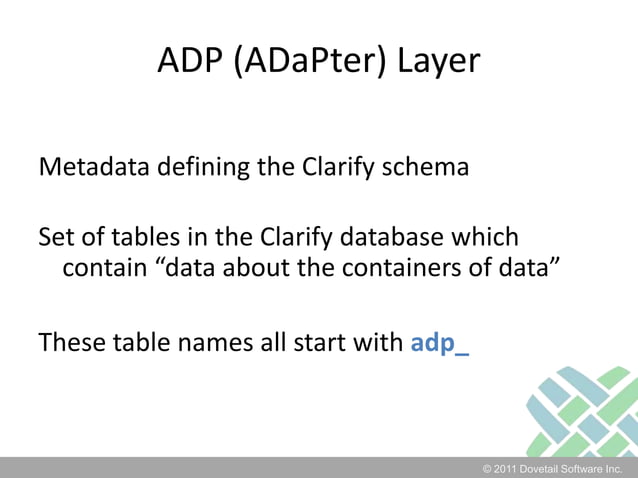 ADP (ADaPter) Layer

Metadata defining the Clarify schema

Set of tables in the Clarify database which contain “data about the containers of data”

These table names all start with adp_

© 2011 Dovetail Software Inc.